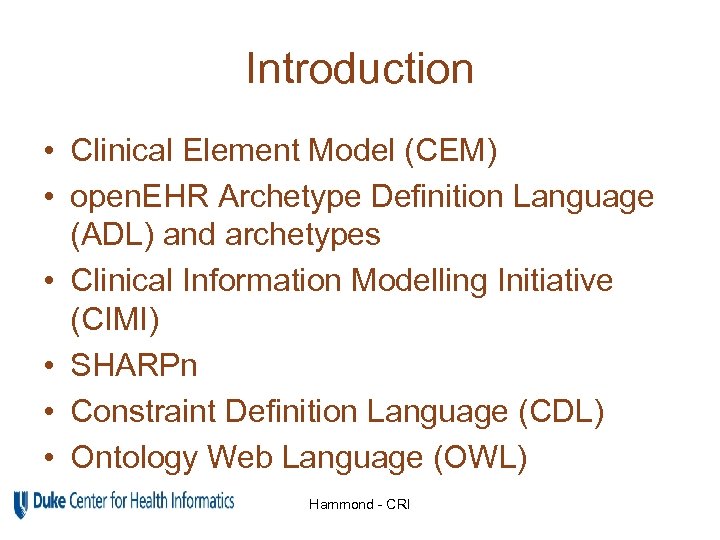 Introduction

• Clinical Element Model (CEM)
• openEHR Archetype Definition Language (ADL) and archetypes
• Clinical Information Modelling Initiative (CIMI)
• SHARPn
• Constraint Definition Language (CDL)
• Ontology Web Language (OWL)

Duke Center for Health Informatics

Hammond - CRI